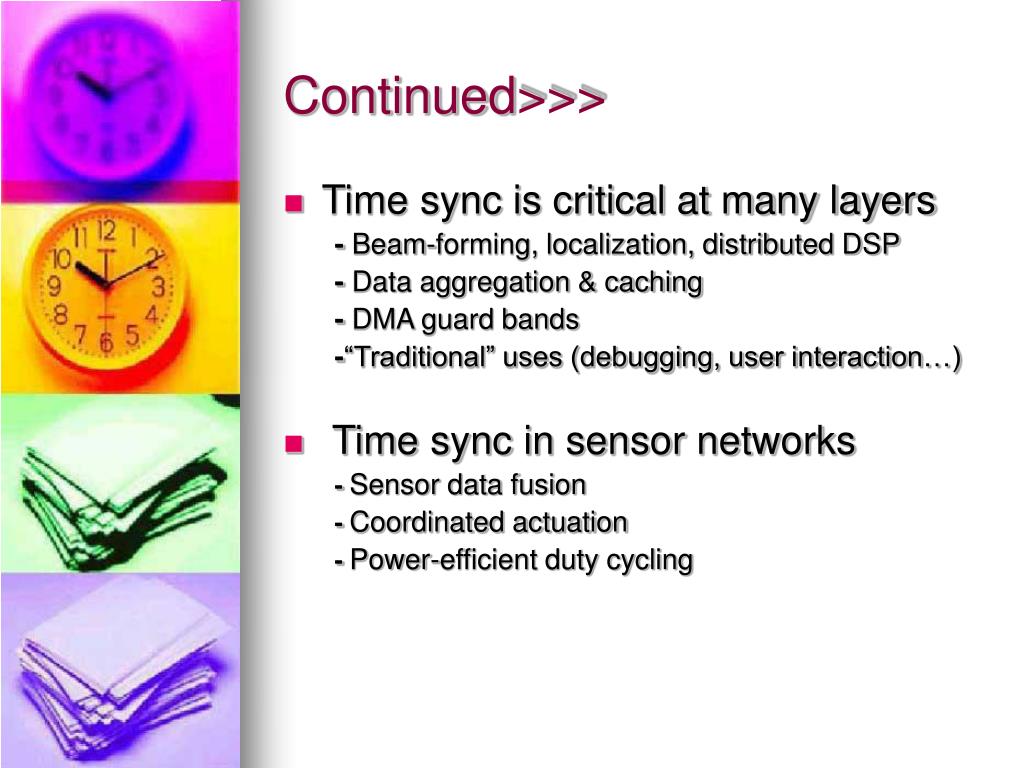 Continued>>>

Time sync is critical at many layers

- Beam-forming, localization, distributed DSP

- Data aggregation & caching

- DMA guard bands

-“Traditional” uses (debugging, user interaction…)

Time sync in sensor networks

- Sensor data fusion

- Coordinated actuation

- Power-efficient duty cycling